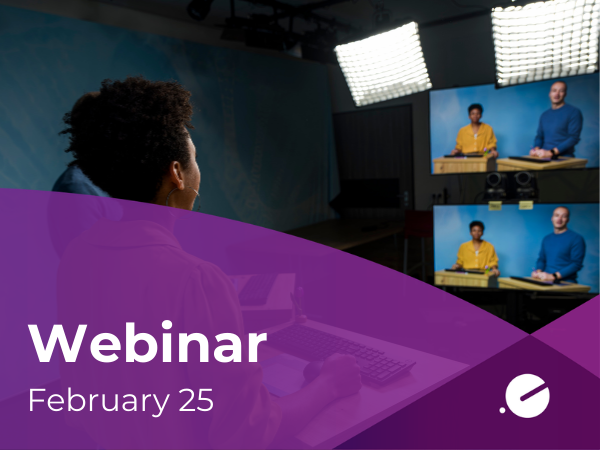 Webinar

February 25